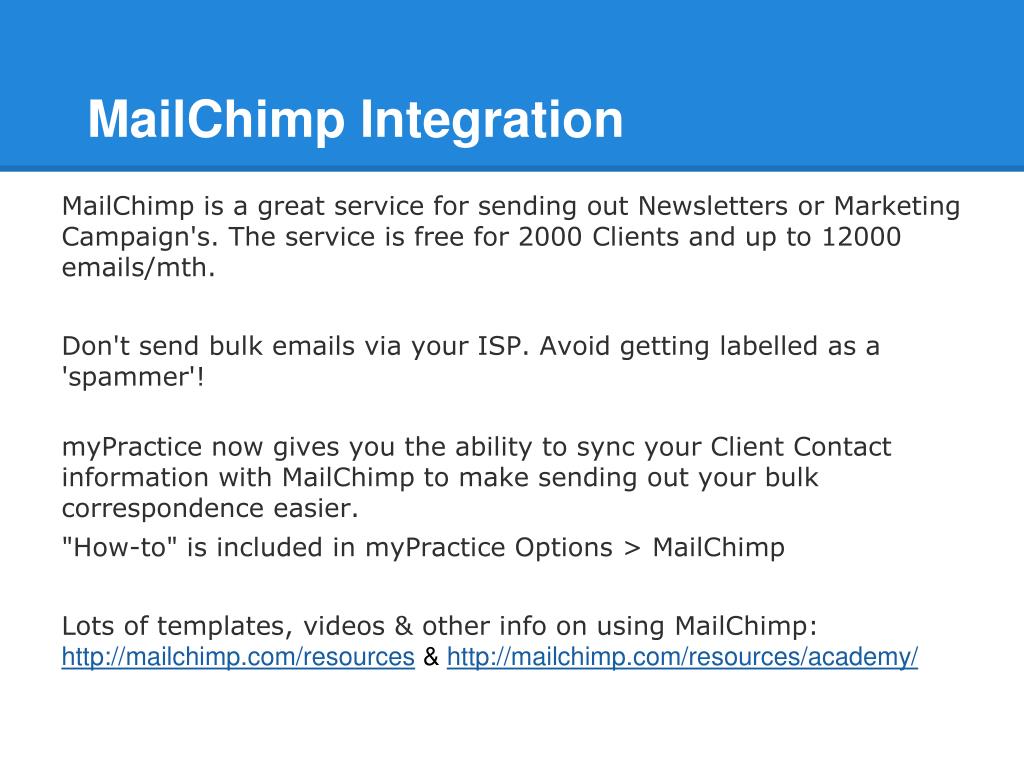 MailChimp Integration

MailChimp is a great service for sending out Newsletters or Marketing Campaign's. The service is free for 2000 Clients and up to 12000 emails/mth.

Don't send bulk emails via your ISP. Avoid getting labelled as a 'spammer'!

myPractice now gives you the ability to sync your Client Contact information with MailChimp to make sending out your bulk correspondence easier.

"How-to" is included in myPractice Options > MailChimp

Lots of templates, videos & other info on using MailChimp: http://mailchimp.com/resources & http://mailchimp.com/resources/academy/